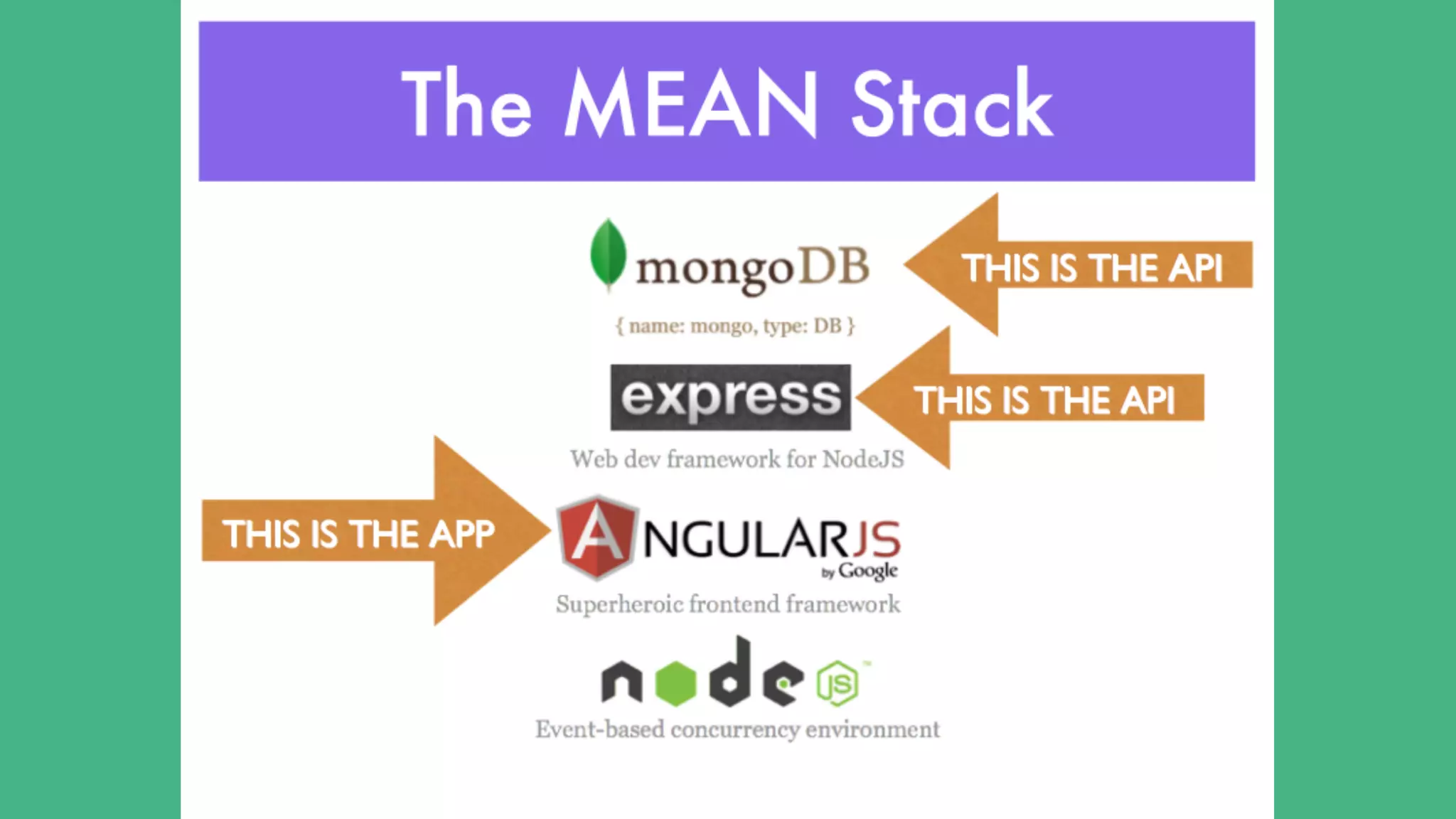 The MEAN Stack

mongoDB

THIS IS THE API

{ name: mongo, type: DB }

express

THIS IS THE API

Web dev framework for NodeJS

THIS IS THE APP

ANGULARJS
by Google

Superheroic frontend framework

node JS

Event-based concurrency environment